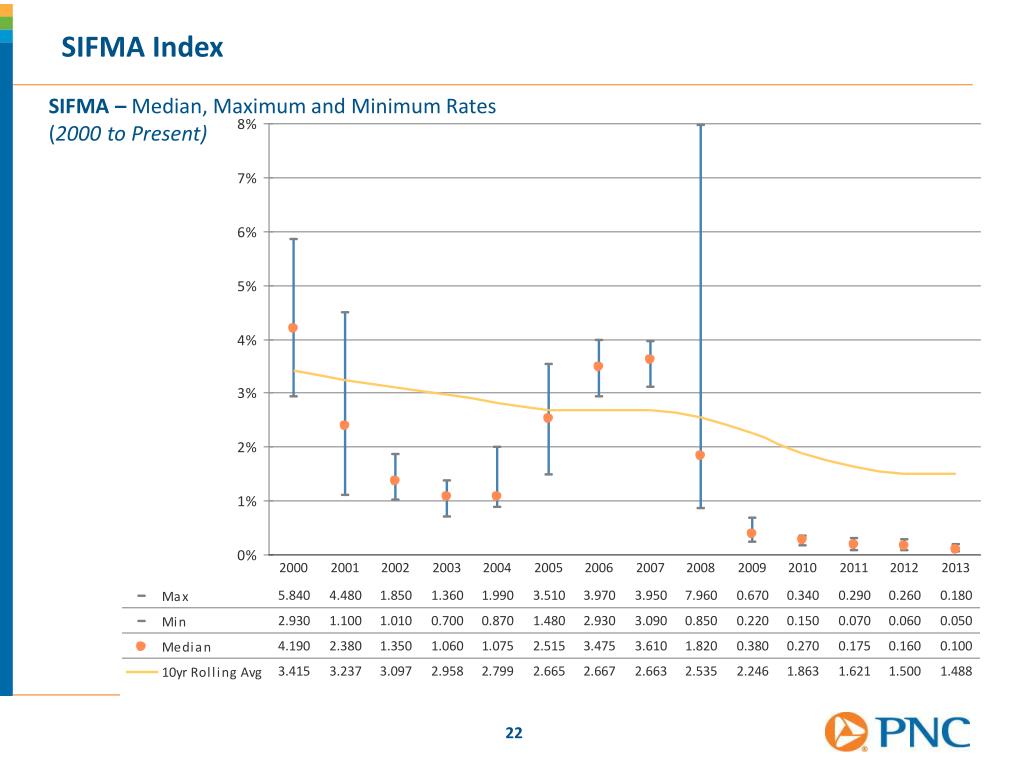 SIFMA Index

SIFMA – Median, Maximum and Minimum Rates
(2000 to Present)

8%
7%
6%
5%
4%
3%
2%
1%
0%

| | 2000 | 2001 | 2002 | 2003 | 2004 | 2005 | 2006 | 2007 | 2008 | 2009 | 2010 | 2011 | 2012 | 2013 |
|---|---|---|---|---|---|---|---|---|---|---|---|---|---|---|
| Max | 5.840 | 4.480 | 1.850 | 1.360 | 1.990 | 3.510 | 3.970 | 3.950 | 7.960 | 0.670 | 0.340 | 0.290 | 0.260 | 0.180 |
| Min | 2.930 | 1.100 | 1.010 | 0.700 | 0.870 | 1.480 | 2.930 | 3.090 | 0.850 | 0.220 | 0.150 | 0.070 | 0.060 | 0.050 |
| Median | 4.190 | 2.380 | 1.350 | 1.060 | 1.075 | 2.515 | 3.475 | 3.610 | 1.820 | 0.380 | 0.270 | 0.175 | 0.160 | 0.100 |
| 10yr Rolling Avg | 3.415 | 3.237 | 3.097 | 2.958 | 2.799 | 2.665 | 2.667 | 2.663 | 2.535 | 2.246 | 1.863 | 1.621 | 1.500 | 1.488 |

22

PNC